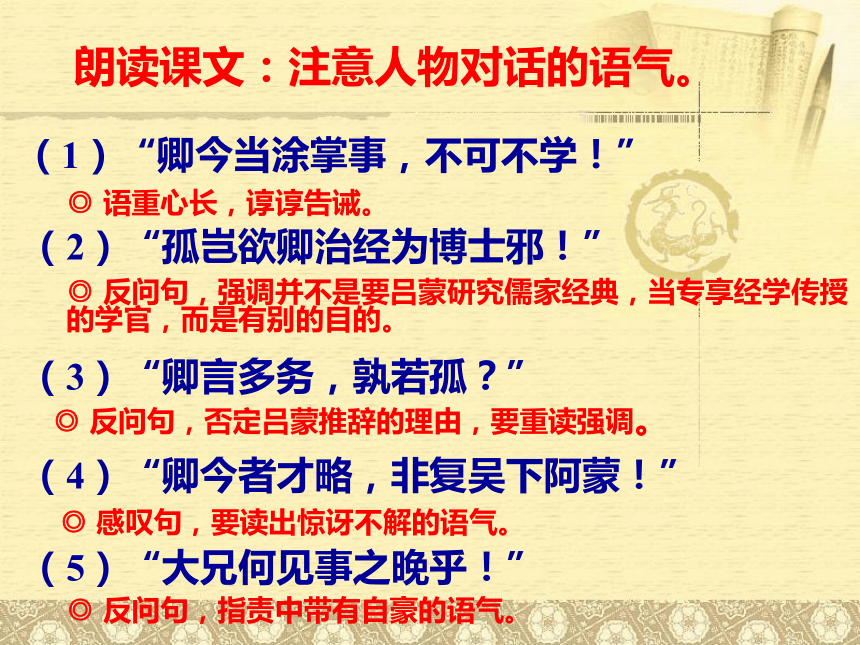 朗读课文：注意人物对话的语气。

（1）“卿今当涂掌事，不可不学！”

◎ 语重心长，谆谆告诫。

（2）“孤岂欲卿治经为博士邪！”

◎ 反问句，强调并不是要吕蒙研究儒家经典，当专享经学传授的学官，而是有别的目的。

（3）“卿言多务，孰若孤？”

◎ 反问句，否定吕蒙推辞的理由，要重读强调。

（4）“卿今者才略，非复吴下阿蒙！”

◎ 感叹句，要读出惊讶不解的语气。

（5）“大兄何见事之晚乎！”

◎ 反问句，指责中带有自豪的语气。